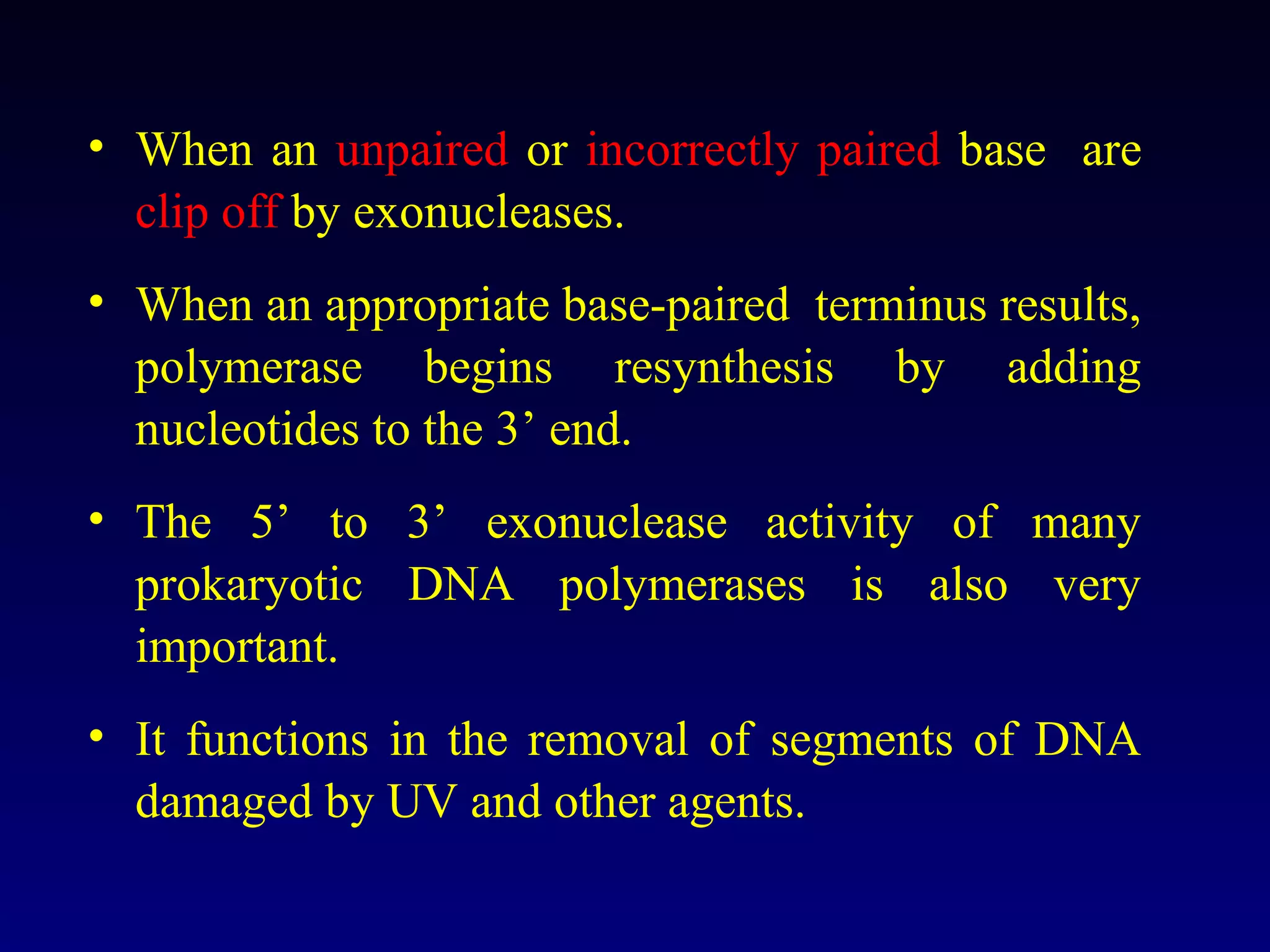 • When an unpaired or incorrectly paired base are clip off by exonucleases.

• When an appropriate base-paired terminus results, polymerase begins resynthesis by adding nucleotides to the 3’ end.

• The 5’ to 3’ exonuclease activity of many prokaryotic DNA polymerases is also very important.

• It functions in the removal of segments of DNA damaged by UV and other agents.